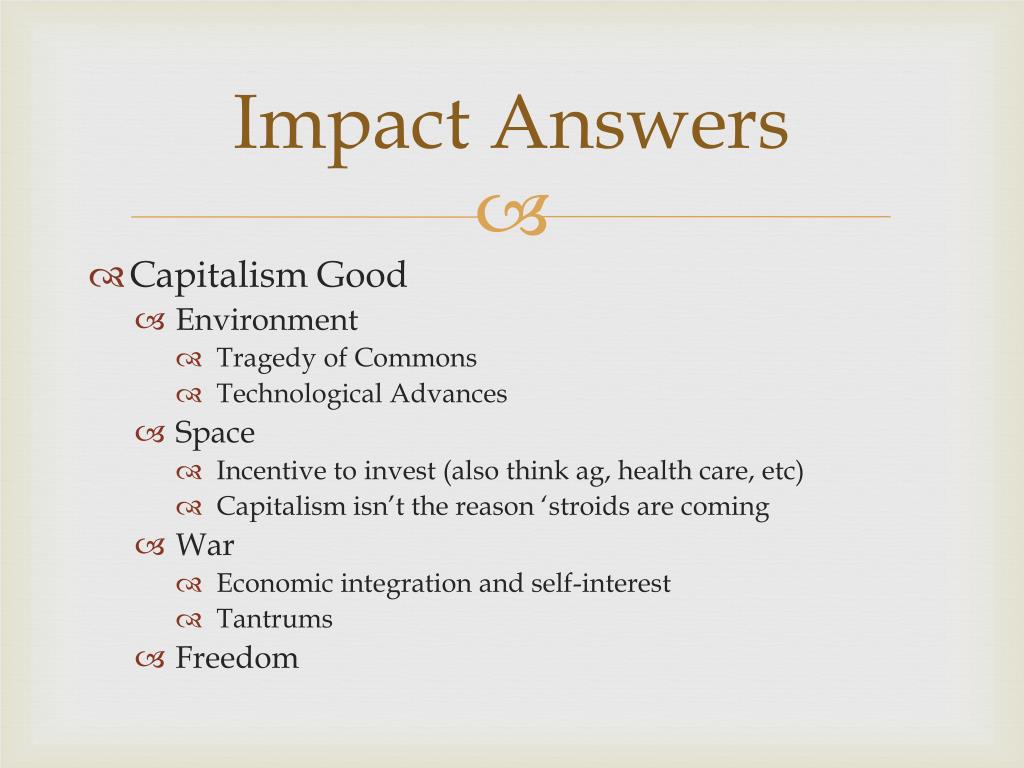 Impact Answers

Capitalism Good
Environment
Tragedy of Commons
Technological Advances
Space
Incentive to invest (also think ag, health care, etc)
Capitalism isn’t the reason ‘stroids are coming
War
Economic integration and self-interest
Tantrums
Freedom